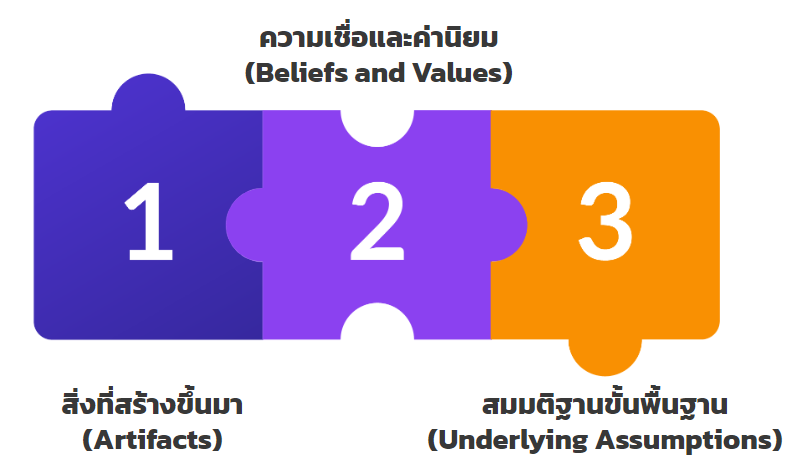 ความเชื่อและค่านิยม
(Beliefs and Values)

1

2

3

สิ่งที่สร้างขึ้นมา
(Artifacts)

สมมติฐานขั้นพื้นฐาน
(Underlying Assumptions)